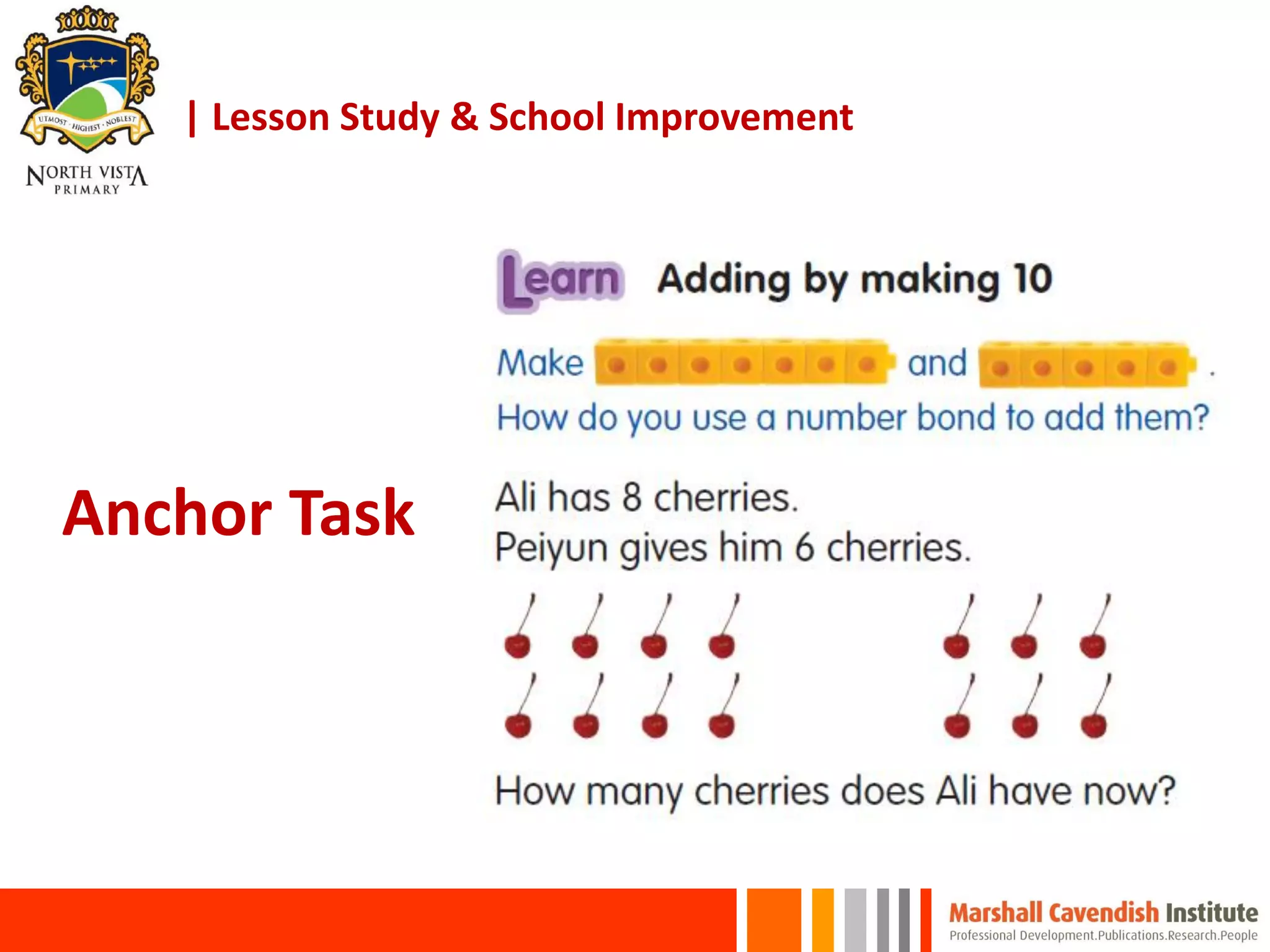 UTMOST · HIGHEST · NOBLEST
NORTH VISTA
PRIMARY

| Lesson Study & School Improvement

Anchor Task

Learn Adding by making 10

Make and .
How do you use a number bond to add them?

Ali has 8 cherries.
Peiyun gives him 6 cherries.

How many cherries does Ali have now?

Marshall Cavendish Institute
Professional Development.Publications.Research.People